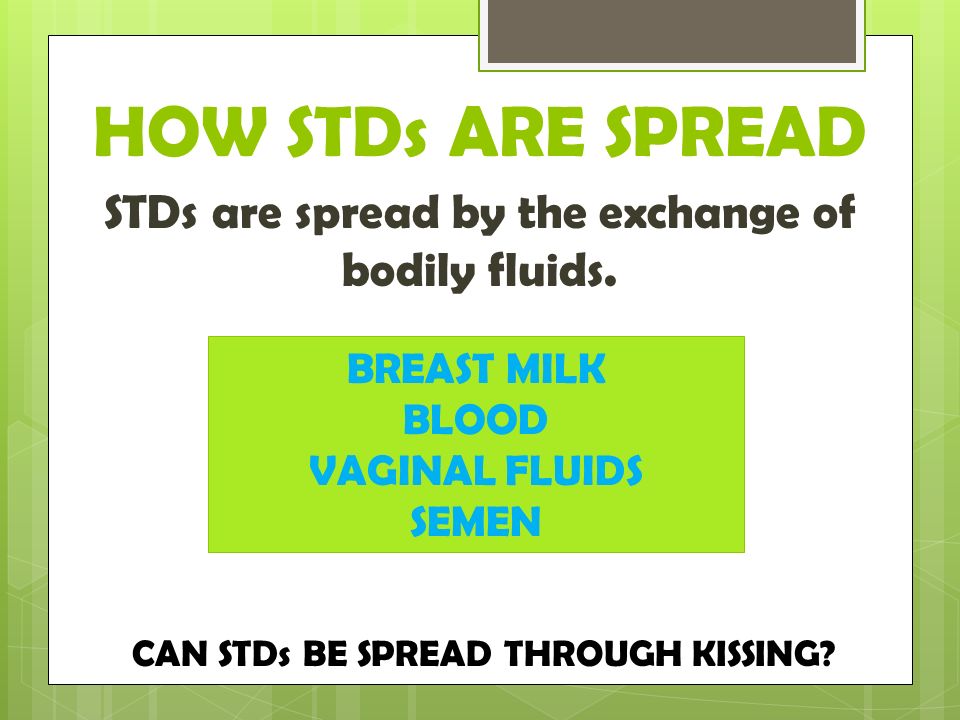 HOW STDs ARE SPREAD

STDs are spread by the exchange of bodily fluids.

BREAST MILK
BLOOD
VAGINAL FLUIDS
SEMEN

CAN STDs BE SPREAD THROUGH KISSING?